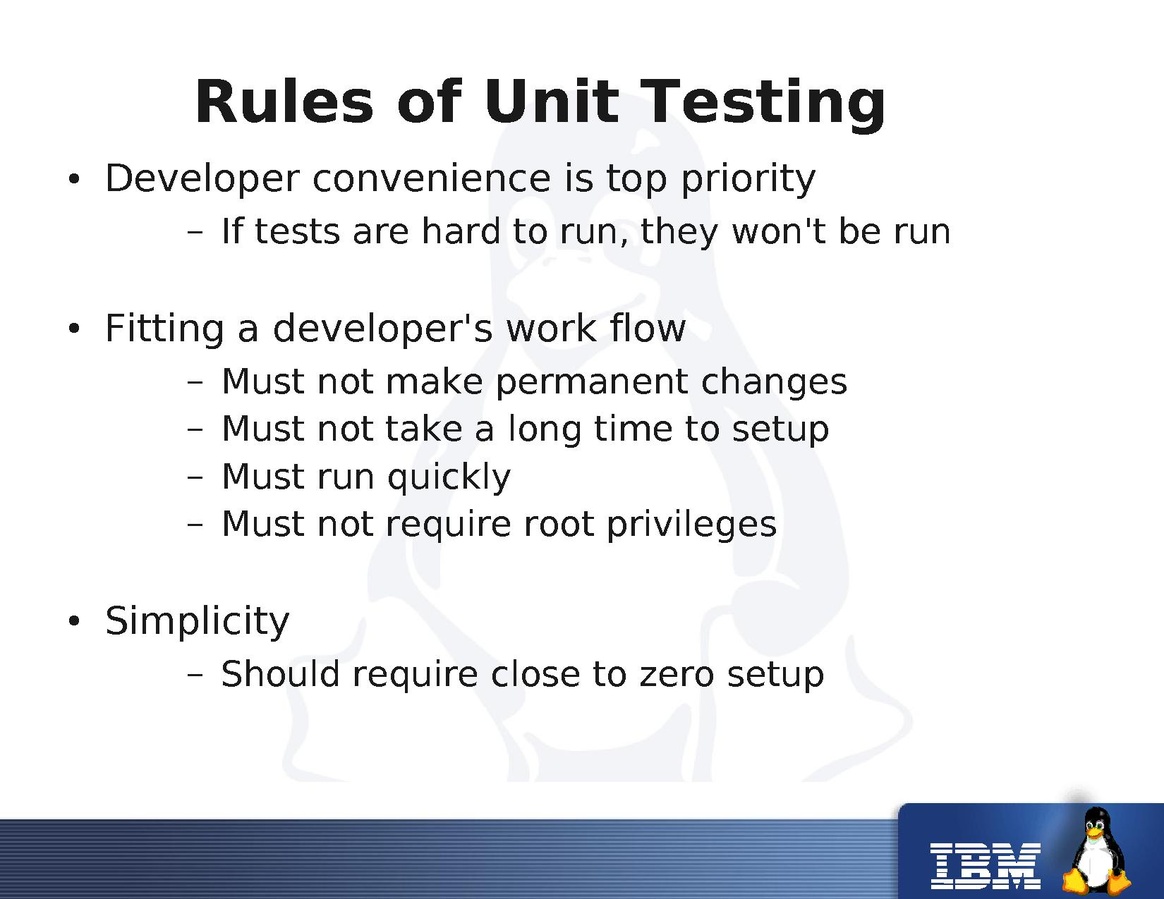 Rules of Unit Testing

• Developer convenience is top priority
– If tests are hard to run, they won't be run

• Fitting a developer's work flow
– Must not make permanent changes
– Must not take a long time to setup
– Must run quickly
– Must not require root privileges

• Simplicity
– Should require close to zero setup

IBM